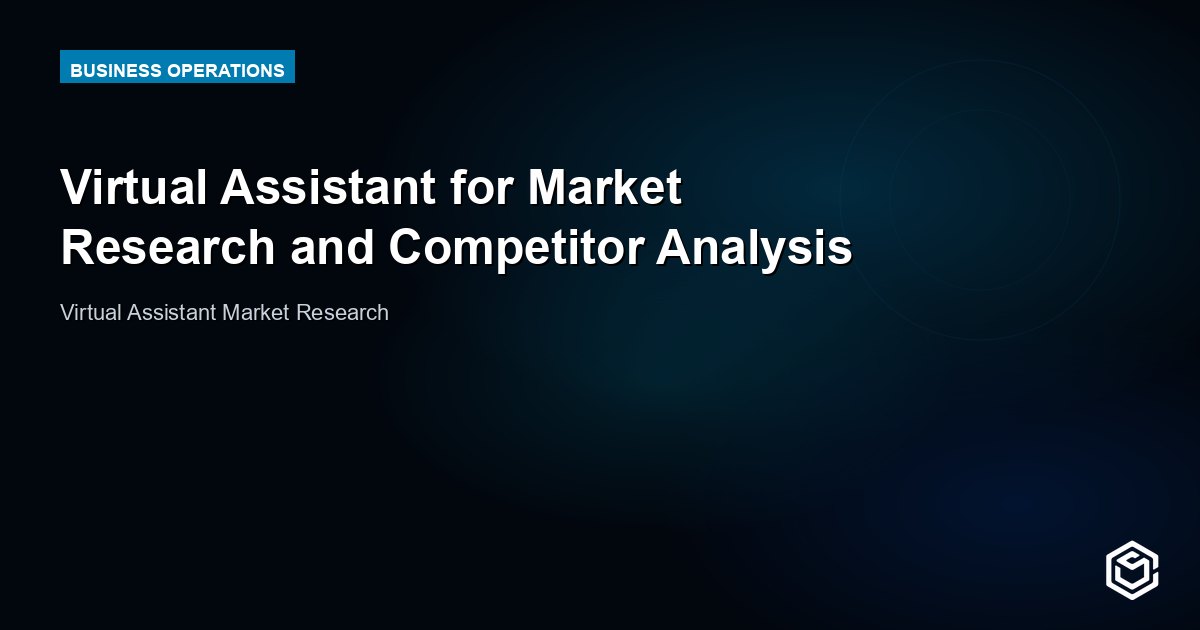 BUSINESS OPERATIONS

Virtual Assistant for Market Research and Competitor Analysis

Virtual Assistant Market Research